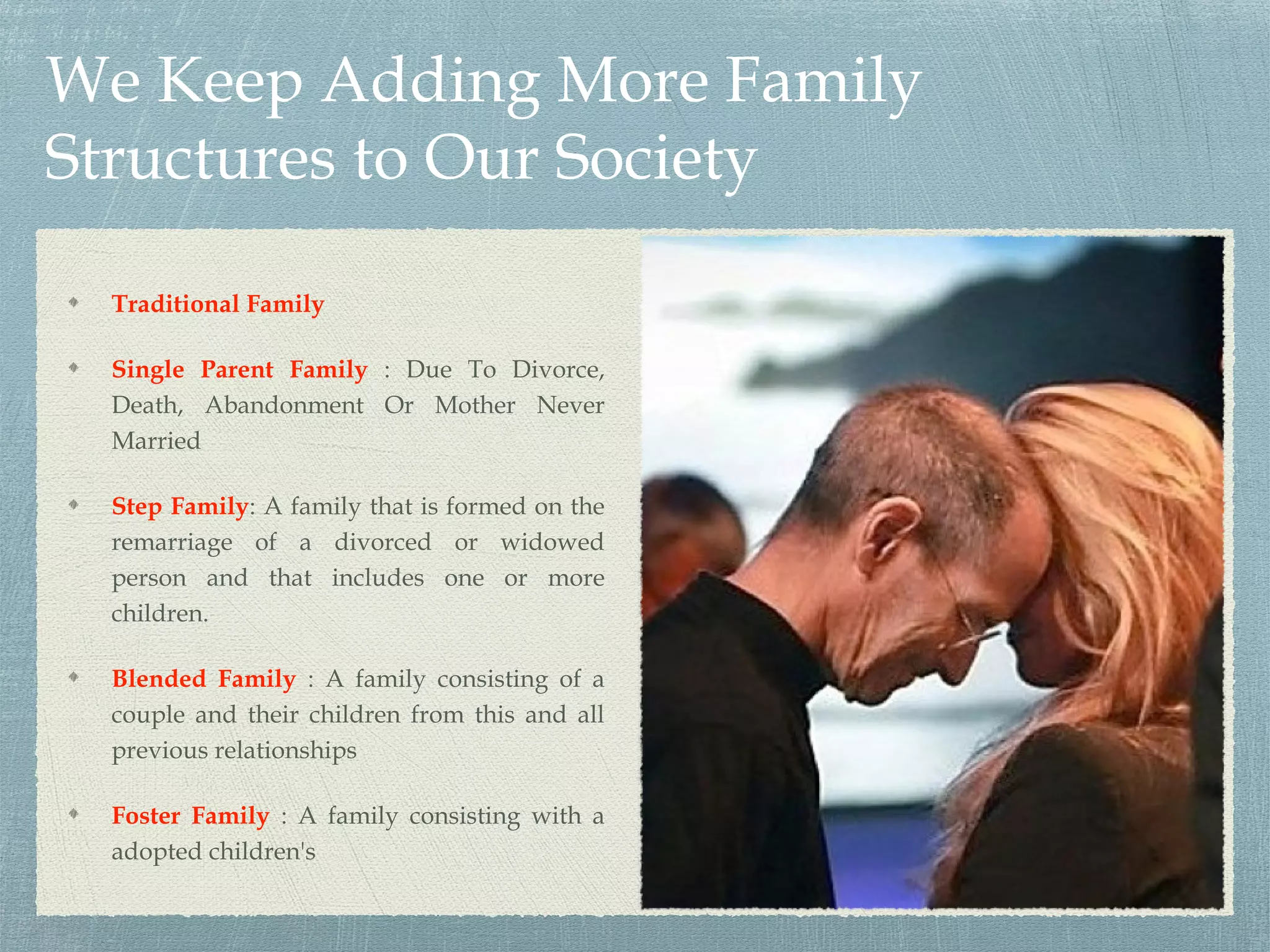 We Keep Adding More Family Structures to Our Society

Traditional Family

Single Parent Family : Due To Divorce, Death, Abandonment Or Mother Never Married

Step Family: A family that is formed on the remarriage of a divorced or widowed person and that includes one or more children.

Blended Family : A family consisting of a couple and their children from this and all previous relationships

Foster Family : A family consisting with a adopted children's